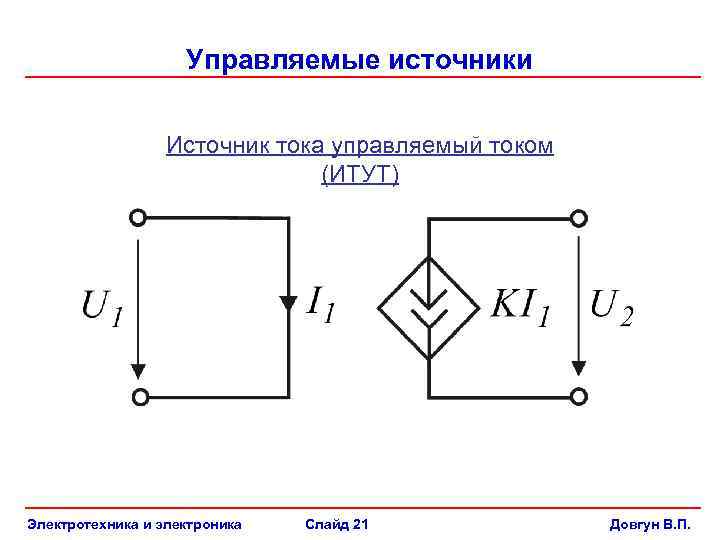 Управляемые источники

Источник тока управляемый током
(ИТУТ)

$U_1$

$I_1$

$KI_1$

$U_2$

Электротехника и электроника

Слайд 21

Довгун В.П.